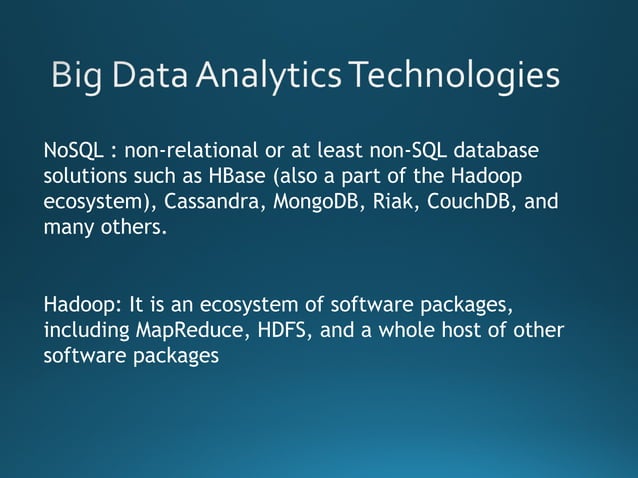 Big Data Analytics Technologies

NoSQL : non-relational or at least non-SQL database solutions such as HBase (also a part of the Hadoop ecosystem), Cassandra, MongoDB, Riak, CouchDB, and many others.

Hadoop: It is an ecosystem of software packages, including MapReduce, HDFS, and a whole host of other software packages